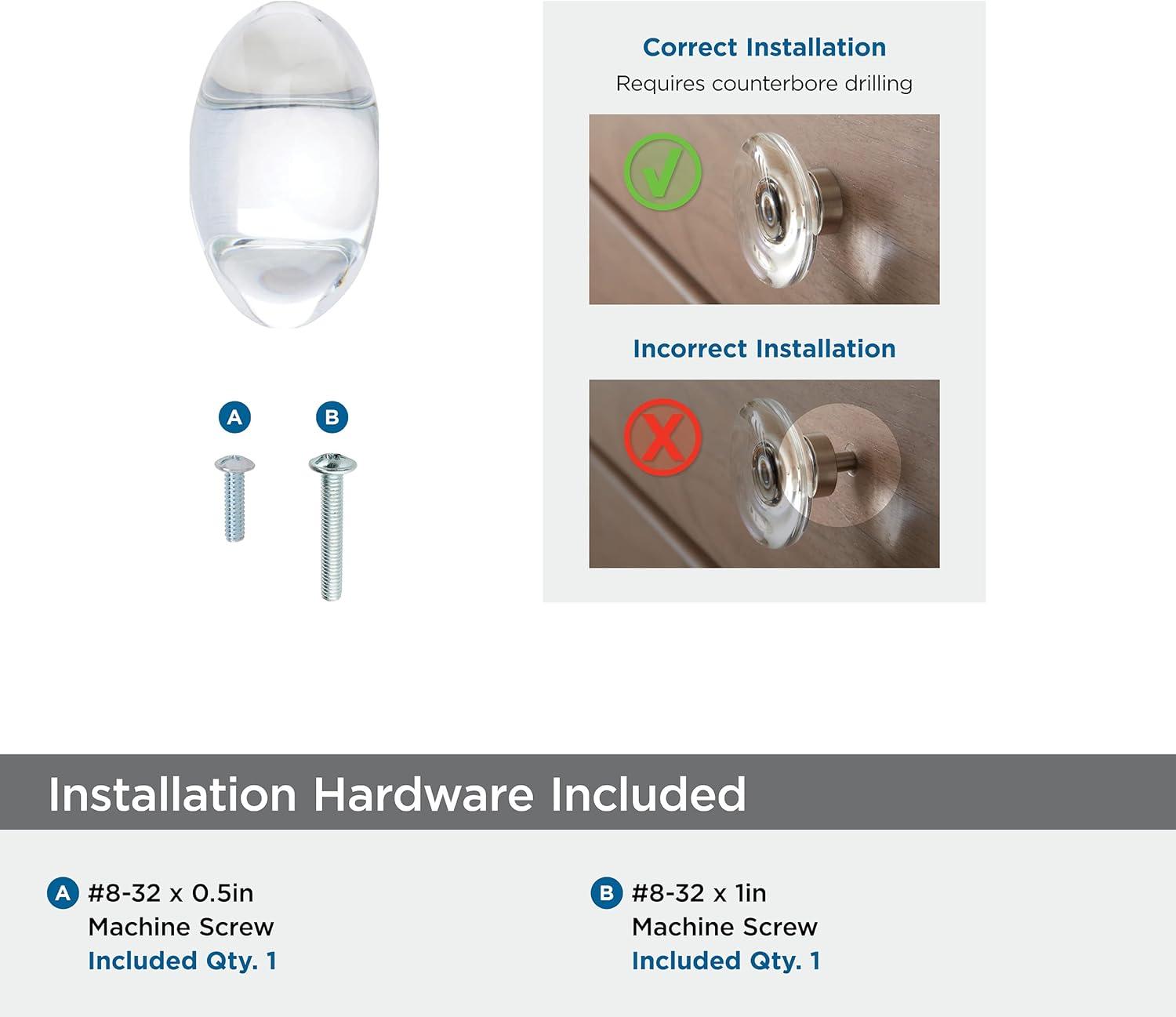 A B

Correct Installation
Requires counterbore drilling

Incorrect Installation

Installation Hardware Included

A #8-32 x 0.5in
Machine Screw
Included Qty. 1

B #8-32 x 1in
Machine Screw
Included Qty. 1